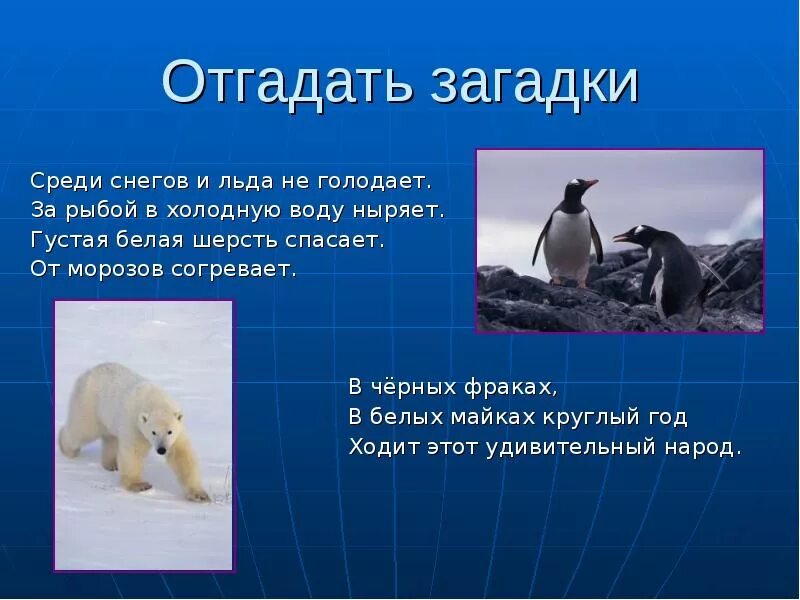 Отгадать загадки

Среди снегов и льда не голодает.
За рыбой в холодную воду ныряет.
Густая белая шерсть спасает.
От морозов согревает.

В чёрных фраках,
В белых майках круглый год
Ходит этот удивительный народ.